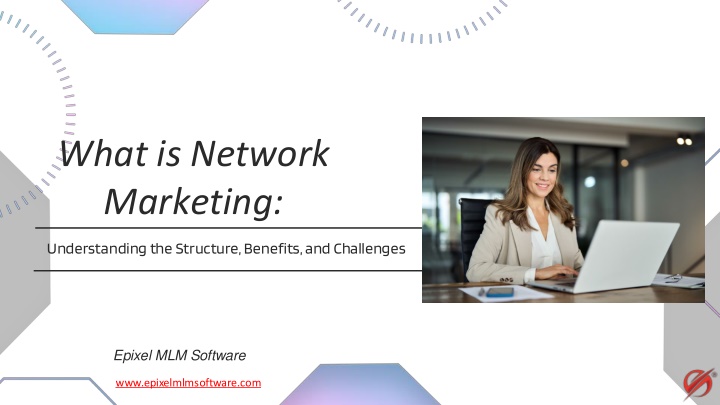 What is Network Marketing:

Understanding the Structure, Benefits, and Challenges

Epixel MLM Software

www.epixelmlmsoftware.com